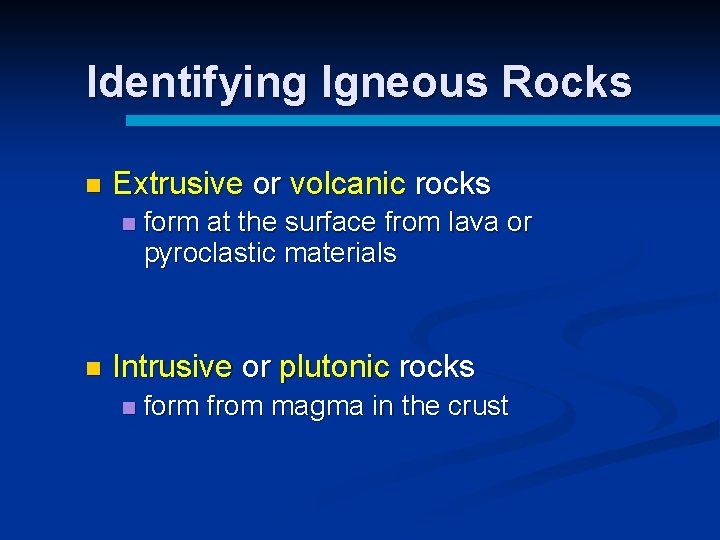 Identifying Igneous Rocks

- Extrusive or volcanic rocks
  - form at the surface from lava or pyroclastic materials

- Intrusive or plutonic rocks
  - form from magma in the crust